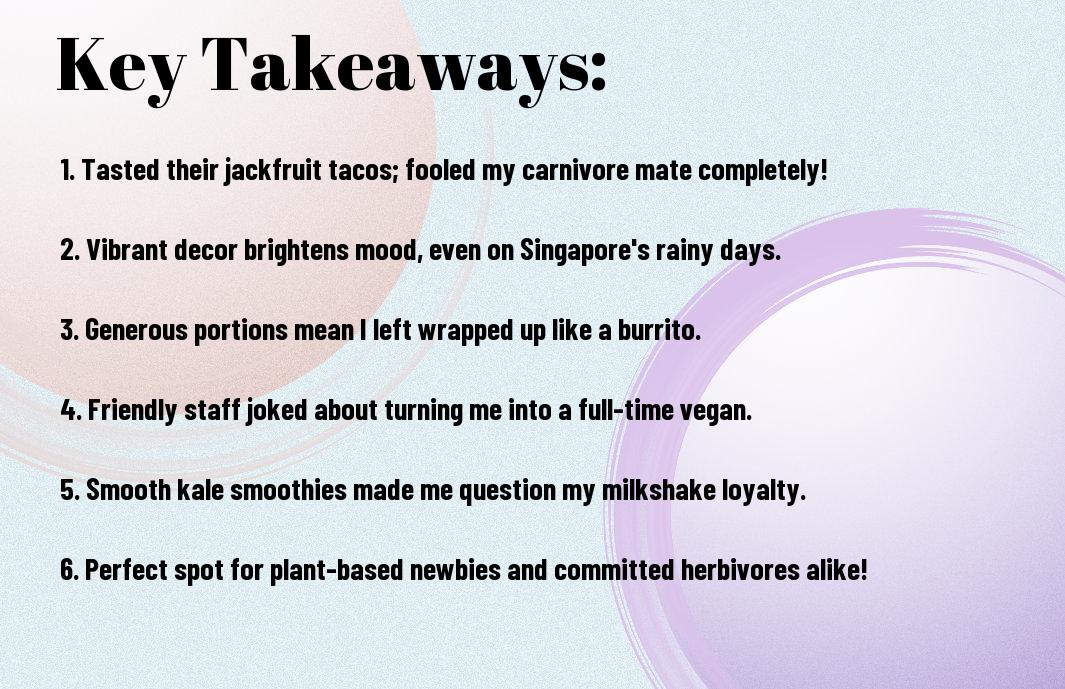 Key Takeaways:

1. Tasted their jackfruit tacos; fooled my carnivore mate completely!

2. Vibrant decor brightens mood, even on Singapore's rainy days.

3. Generous portions mean I left wrapped up like a burrito.

4. Friendly staff joked about turning me into a full-time vegan.

5. Smooth kale smoothies made me question my milkshake loyalty.

6. Perfect spot for plant-based newbies and committed herbivores alike!